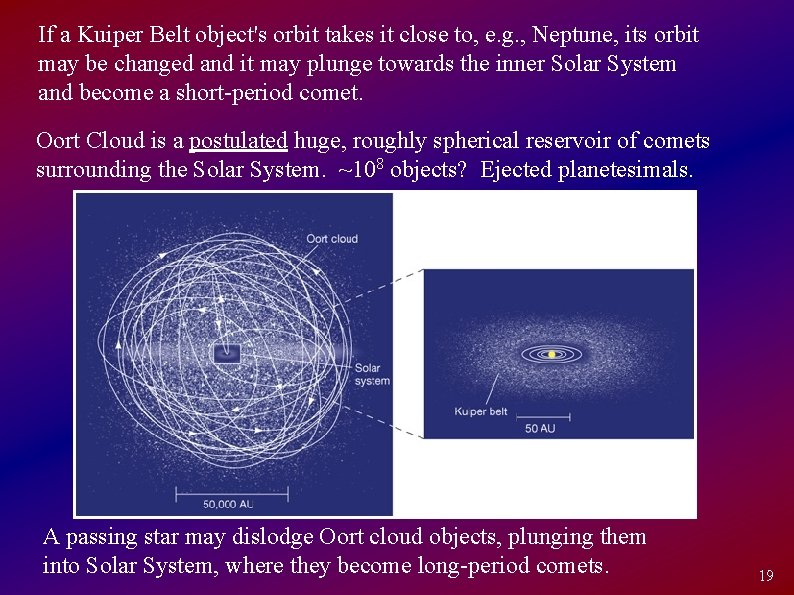 If a Kuiper Belt object's orbit takes it close to, e.g., Neptune, its orbit may be changed and it may plunge towards the inner Solar System and become a short-period comet.

Oort Cloud is a postulated huge, roughly spherical reservoir of comets surrounding the Solar System. ~$10^8$ objects? Ejected planetesimals.

Oort cloud

Solar system

50,000 AU

Kuiper belt

50 AU

A passing star may dislodge Oort cloud objects, plunging them into Solar System, where they become long-period comets.

19